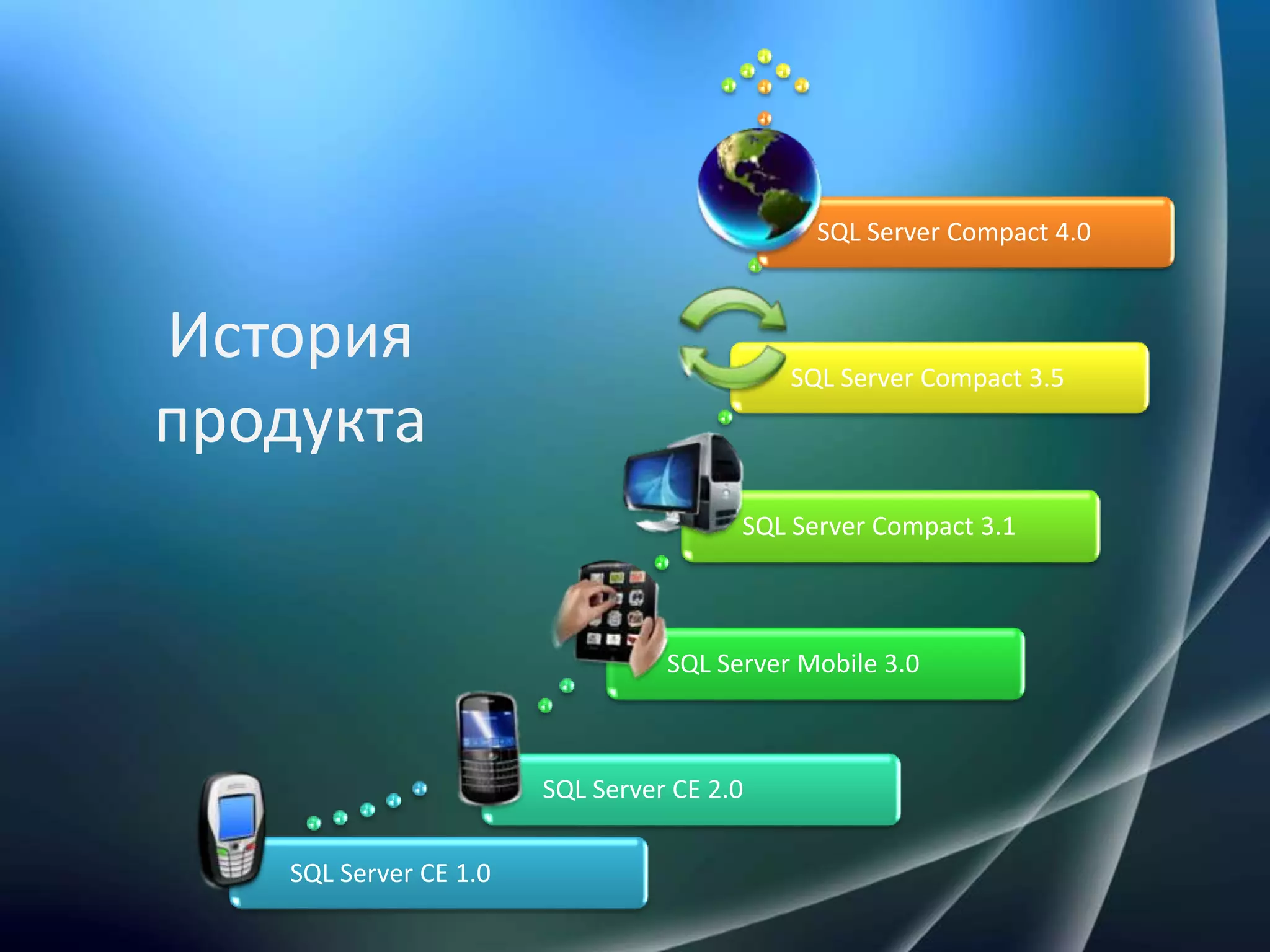 История продукта

SQL Server Compact 4.0

SQL Server Compact 3.5

SQL Server Compact 3.1

SQL Server Mobile 3.0

SQL Server CE 2.0

SQL Server CE 1.0